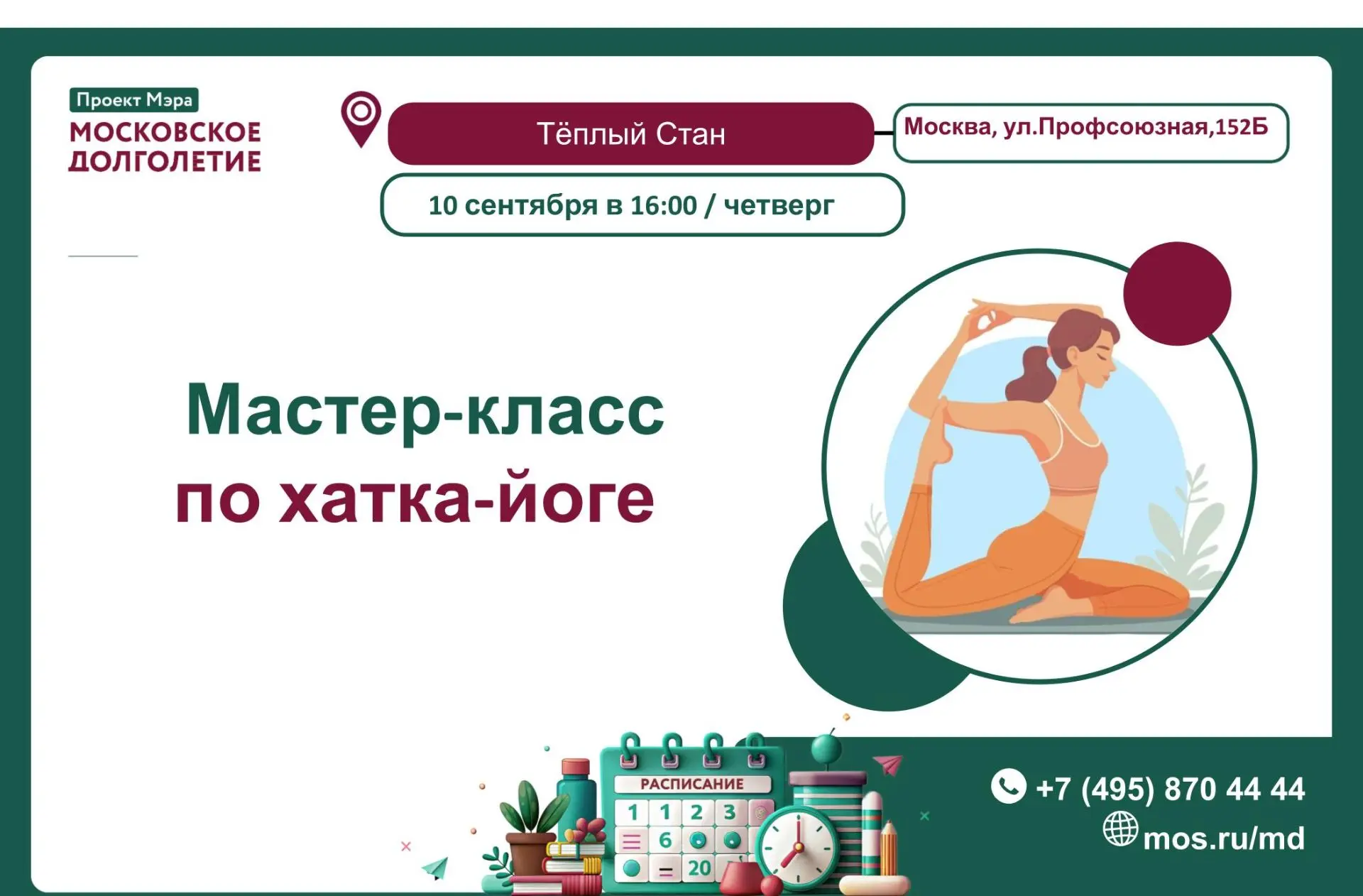 Проект Мэра
МОСКОВСКОЕ ДОЛГОЛЕТИЕ

Тёплый Стан

Москва, ул.Профсоюзная,152Б

10 сентября в 16:00 / четверг

Мастер-класс по хатка-йоге

РАСПИСАНИЕ
1 1 2 3
6
20

+7 (495) 870 44 44
mos.ru/md